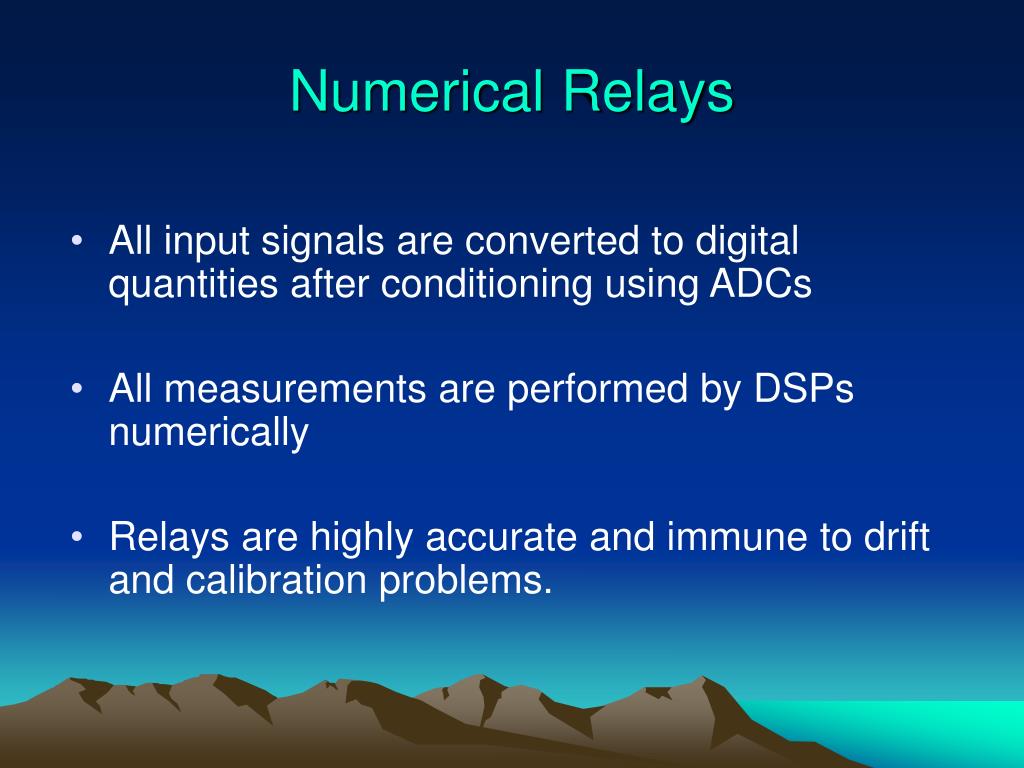 Numerical Relays

• All input signals are converted to digital quantities after conditioning using ADCs

• All measurements are performed by DSPs numerically

• Relays are highly accurate and immune to drift and calibration problems.